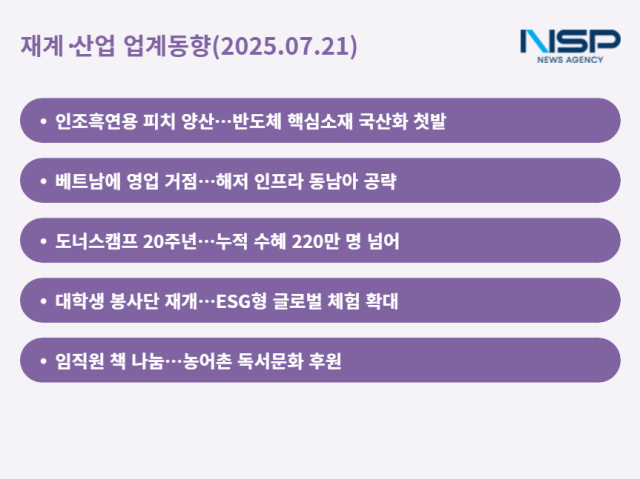 재계·산업 업계동향(2025.07.21)

NSP
NEWS AGENCY

• 인조흑연용 피치 양산…반도체 핵심소재 국산화 첫발

• 베트남에 영업 거점…해저 인프라 동남아 공략

• 도너스캠프 20주년…누적 수혜 220만 명 넘어

• 대학생 봉사단 재개…ESG형 글로벌 체험 확대

• 임직원 책 나눔…농어촌 독서문화 후원